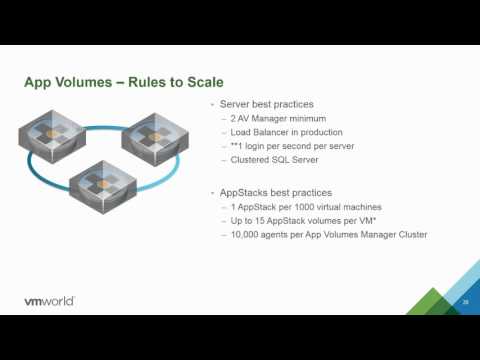 App Volumes – Rules to Scale

- Server best practices
  – 2 AV Manager minimum
  – Load Balancer in production
  – **1 login per second per server
  – Clustered SQL Server

- AppStacks best practices
  – 1 AppStack per 1000 virtual machines
  – Up to 15 AppStack volumes per VM*
  – 10,000 agents per App Volumes Manager Cluster

vmworld

28